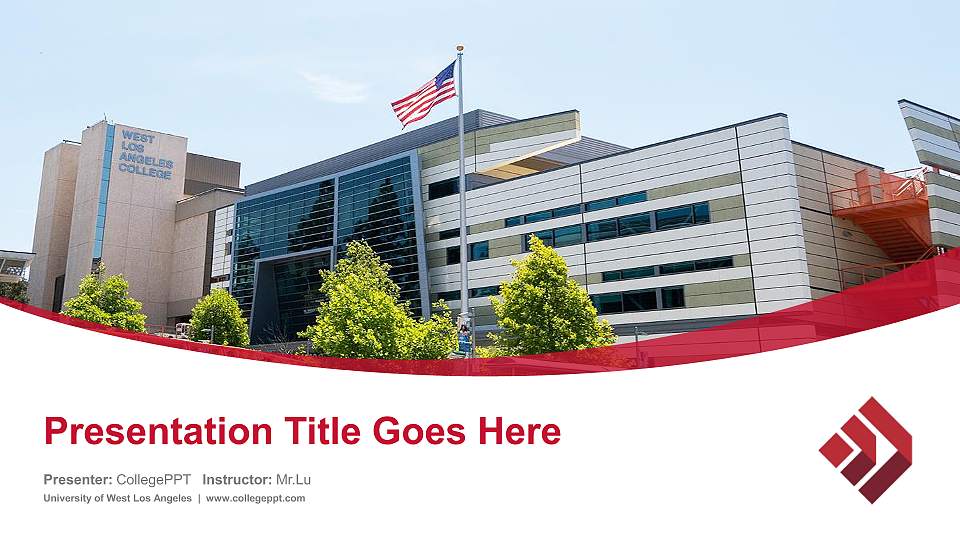 WEST LOS ANGELES COLLEGE

Presentation Title Goes Here

Presenter: CollegePPT Instructor: Mr.Lu
University of West Los Angeles | www.collegeppt.com